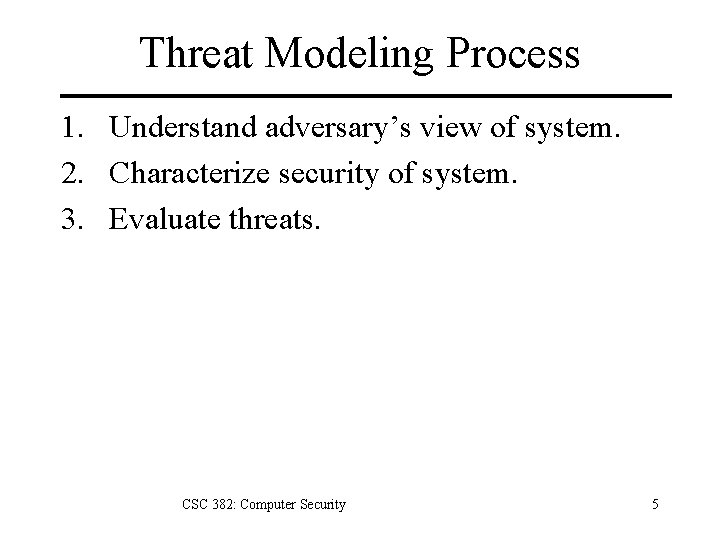 Threat Modeling Process

1. Understand adversary’s view of system.
2. Characterize security of system.
3. Evaluate threats.

CSC 382: Computer Security

5